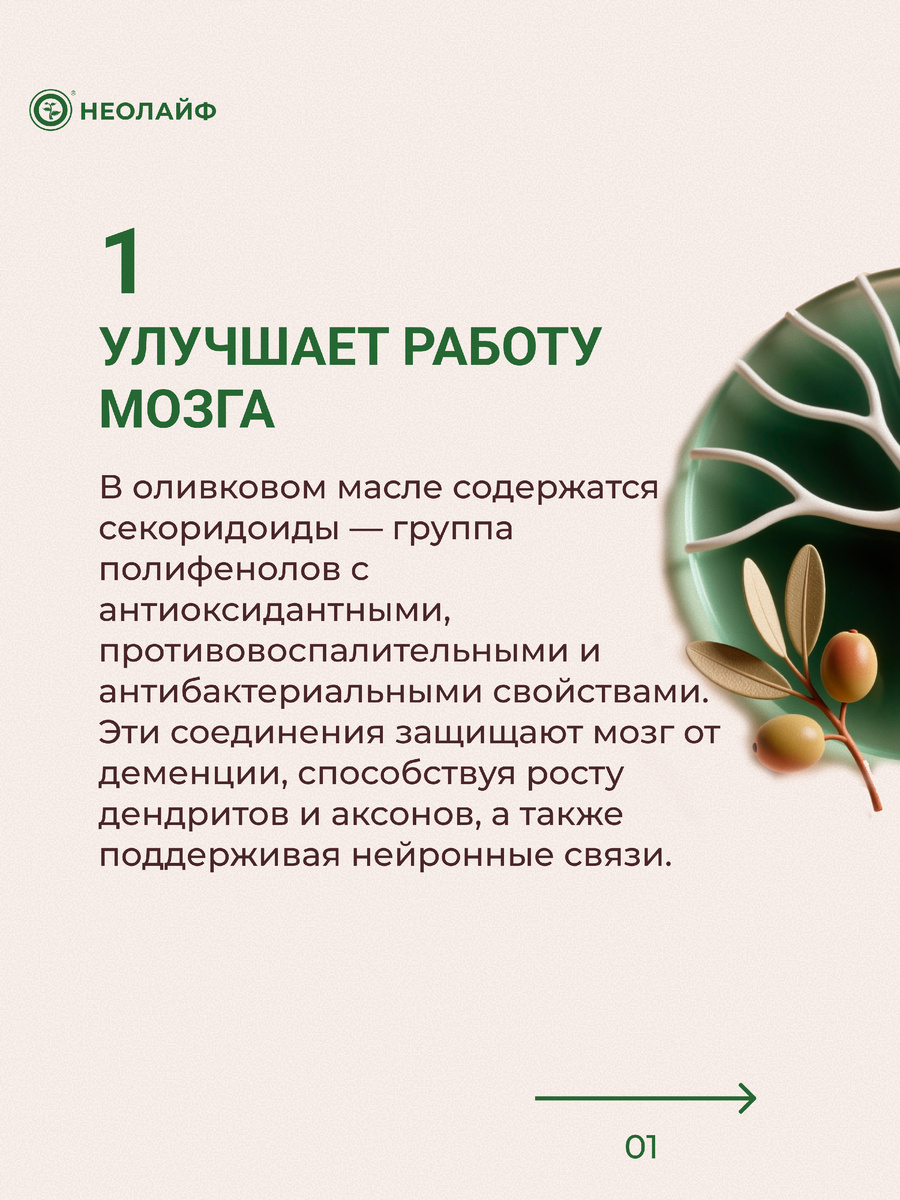 НЕОЛАЙФ

1

УЛУЧШАЕТ РАБОТУ МОЗГА

В оливковом масле содержатся секоридоиды — группа полифенолов с антиоксидантными, противовоспалительными и антибактериальными свойствами. Эти соединения защищают мозг от деменции, способствуя росту дендритов и аксонов, а также поддерживая нейронные связи.

01